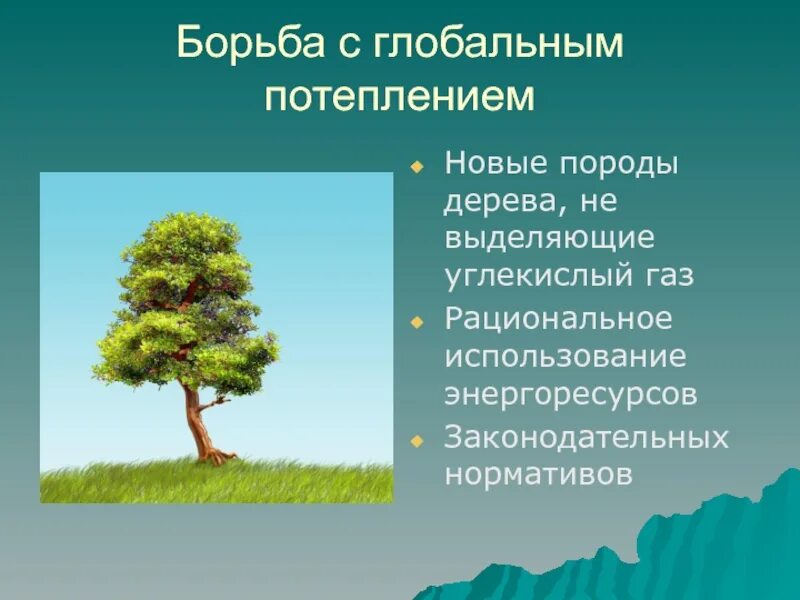 Борьба с глобальным потеплением

- Новые породы дерева, не выделяющие углекислый газ
- Рациональное использование энергоресурсов
- Законодательных нормативов